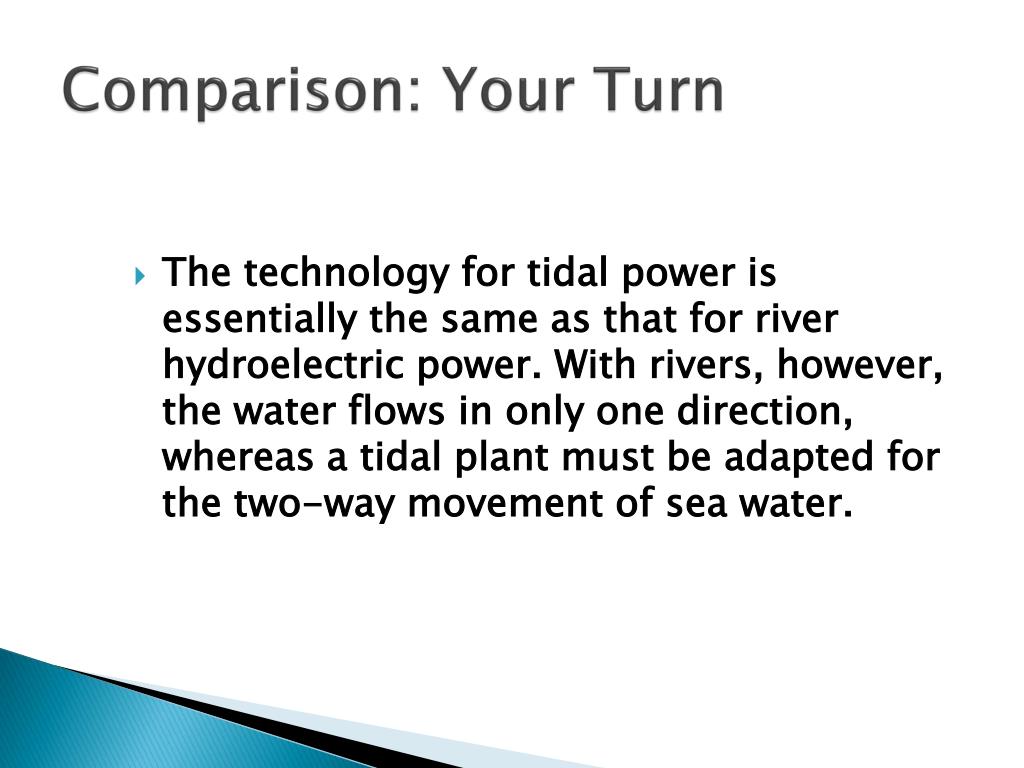 Comparison: Your Turn

The technology for tidal power is essentially the same as that for river hydroelectric power. With rivers, however, the water flows in only one direction, whereas a tidal plant must be adapted for the two-way movement of sea water.